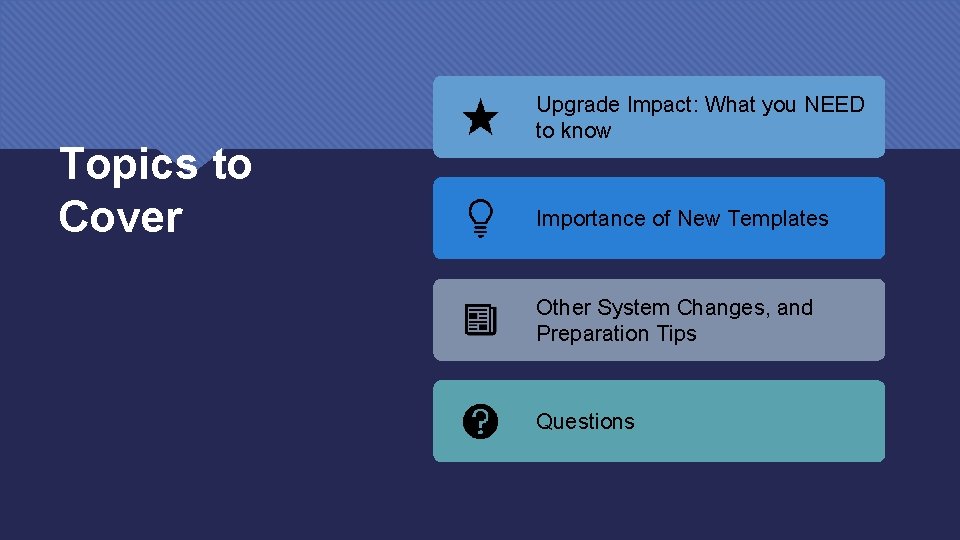 Topics to Cover

Upgrade Impact: What you NEED to know

Importance of New Templates

Other System Changes, and Preparation Tips

Questions